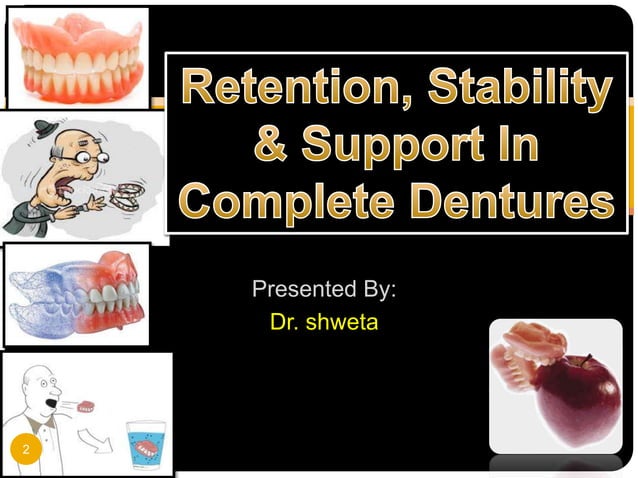 Retention, Stability & Support In Complete Dentures

Presented By:
Dr. shweta

2